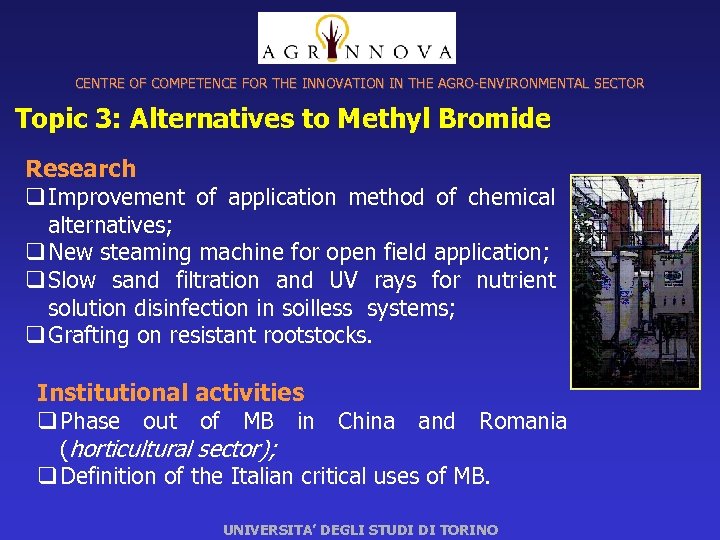 AGRINNOVA

CENTRE OF COMPETENCE FOR THE INNOVATION IN THE AGRO-ENVIRONMENTAL SECTOR

Topic 3: Alternatives to Methyl Bromide

Research
❑ Improvement of application method of chemical alternatives;
❑ New steaming machine for open field application;
❑ Slow sand filtration and UV rays for nutrient solution disinfection in soilless systems;
❑ Grafting on resistant rootstocks.

Institutional activities
❑ Phase out of MB in China and Romania (horticultural sector);
❑ Definition of the Italian critical uses of MB.

UNIVERSITA' DEGLI STUDI DI TORINO